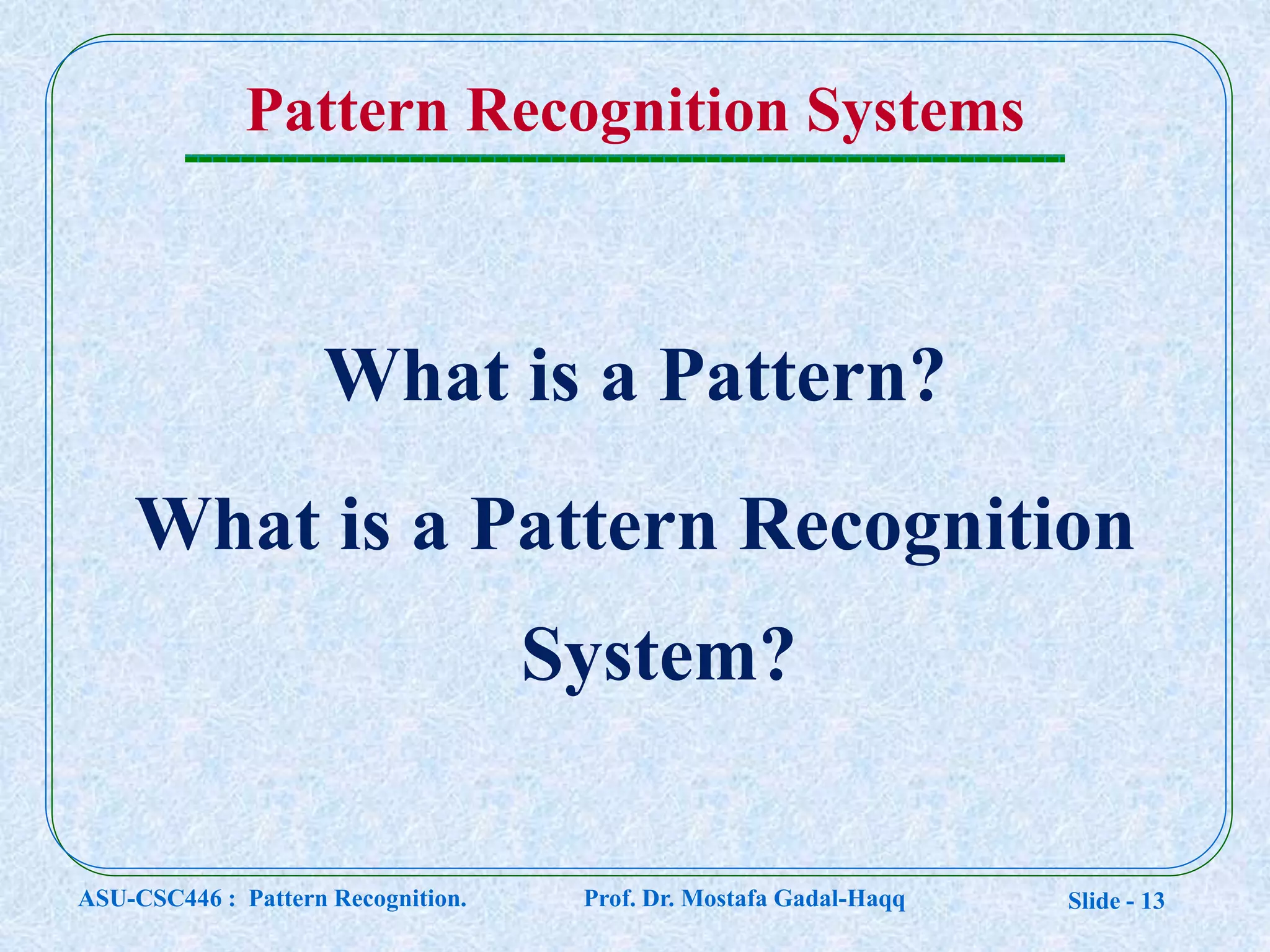 Pattern Recognition Systems

What is a Pattern?

What is a Pattern Recognition System?

ASU-CSC446 : Pattern Recognition. Prof. Dr. Mostafa Gadal-Haqq Slide - 13